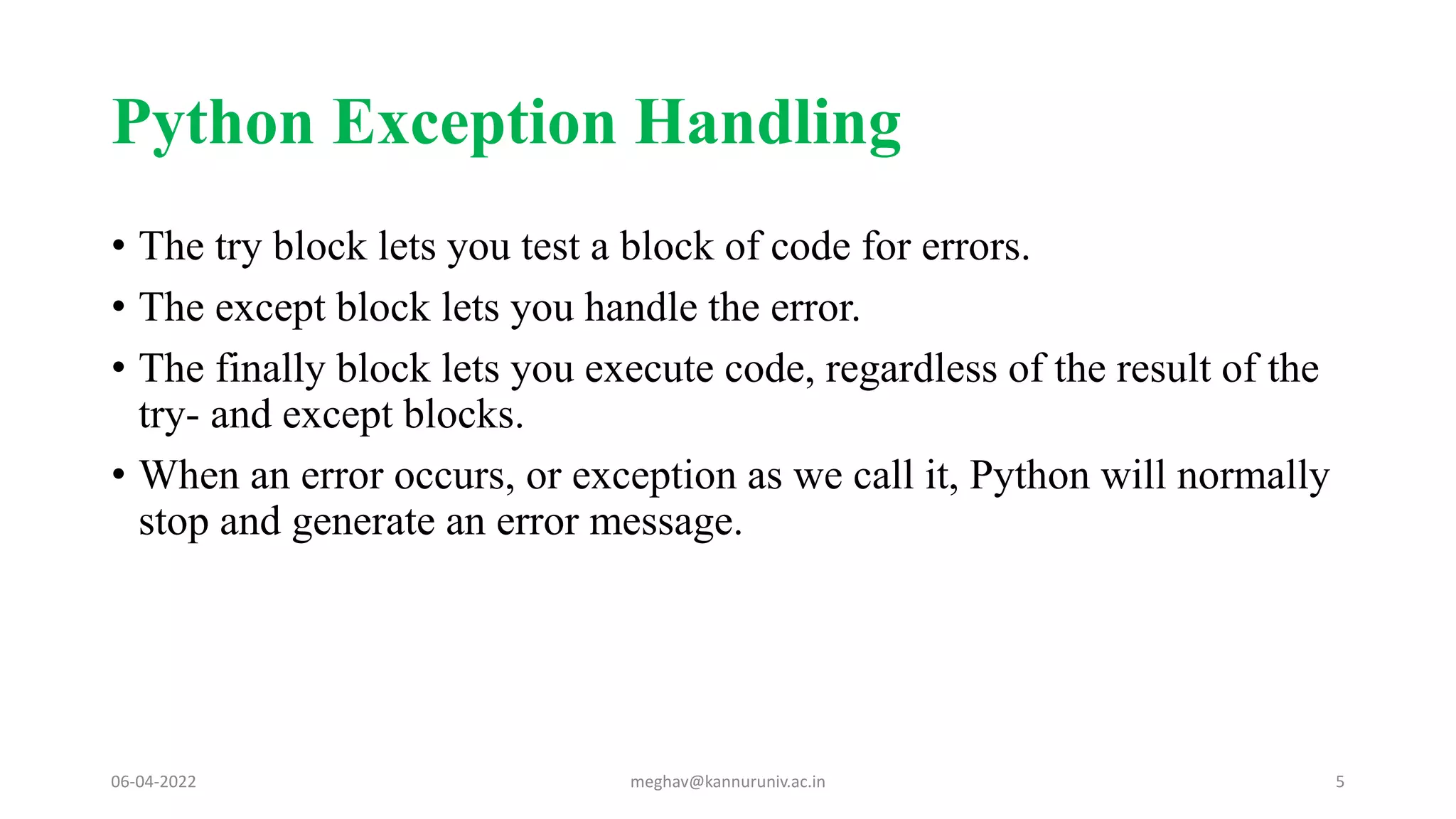 Python Exception Handling

• The try block lets you test a block of code for errors.
• The except block lets you handle the error.
• The finally block lets you execute code, regardless of the result of the try- and except blocks.
• When an error occurs, or exception as we call it, Python will normally stop and generate an error message.

06-04-2022
meghav@kannuruniv.ac.in
5